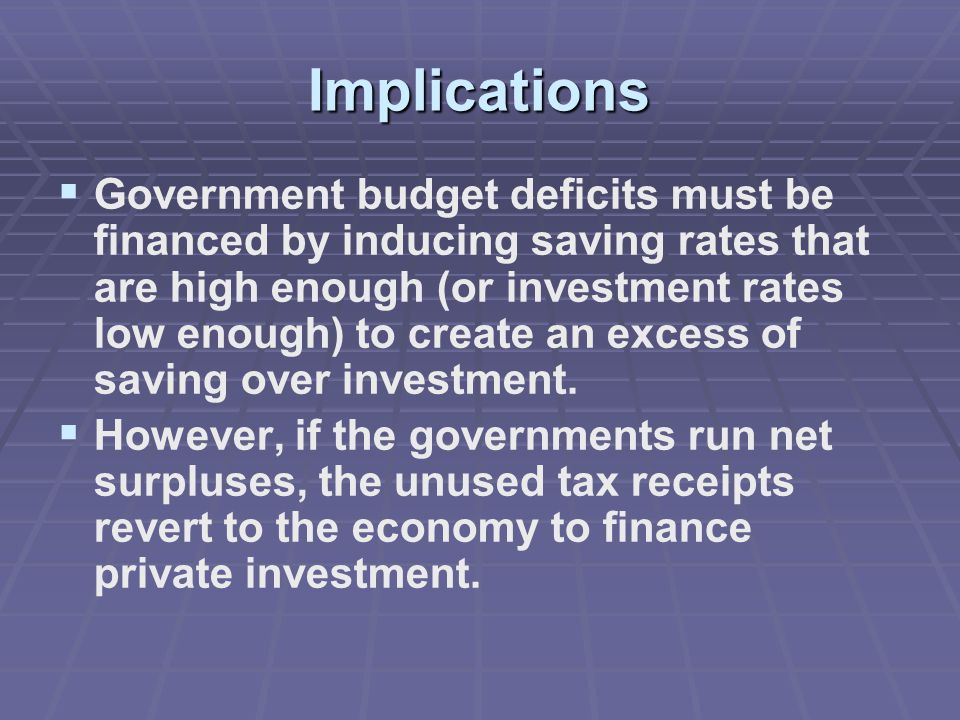 Implications

▪ Government budget deficits must be financed by inducing saving rates that are high enough (or investment rates low enough) to create an excess of saving over investment.

▪ However, if the governments run net surpluses, the unused tax receipts revert to the economy to finance private investment.